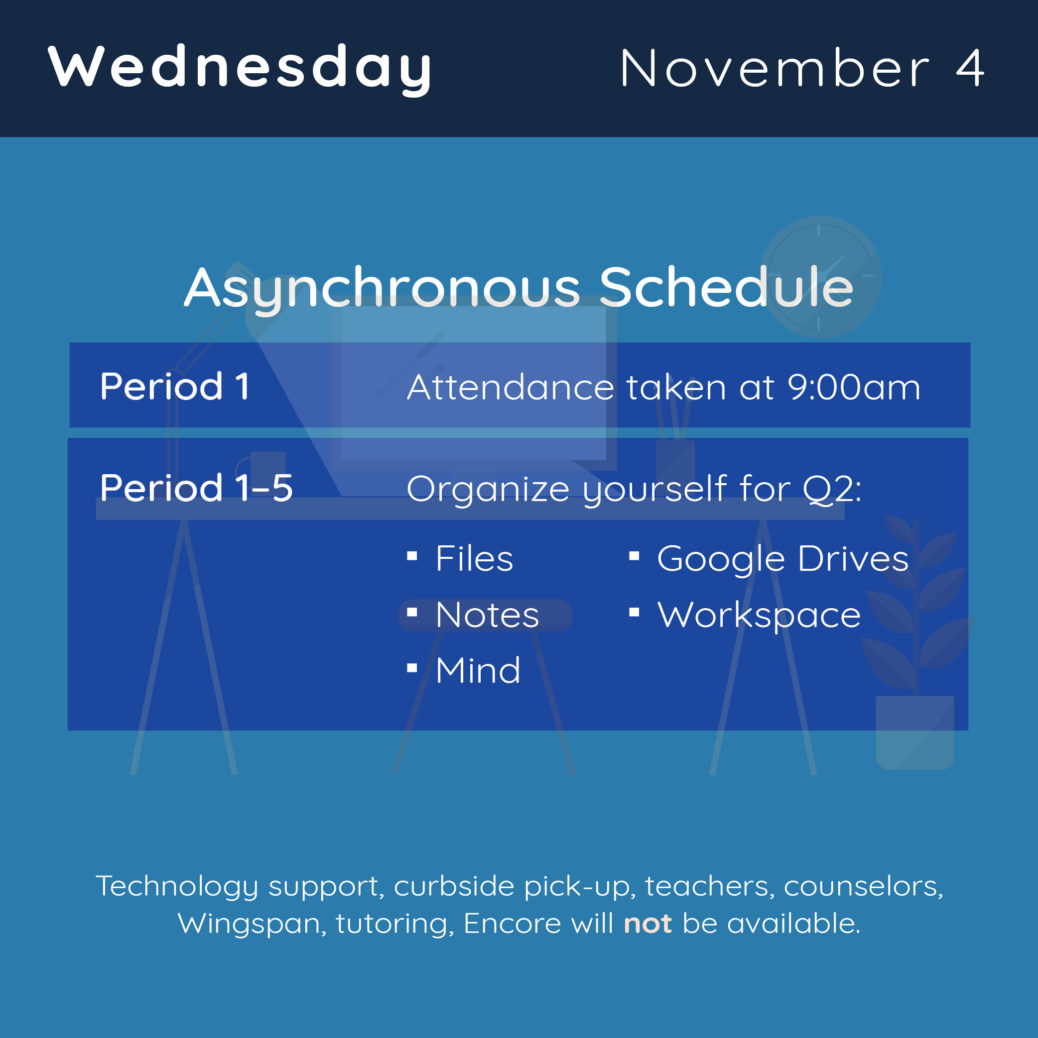 Wednesday November 4

Asynchronous Schedule

| Period 1 | Attendance taken at 9:00am |
|---|---|
| Period 1–5 | Organize yourself for Q2: ▪ Files ▪ Notes ▪ Mind ▪ Google Drives ▪ Workspace |

Technology support, curbside pick-up, teachers, counselors, Wingspan, tutoring, Encore will not be available.